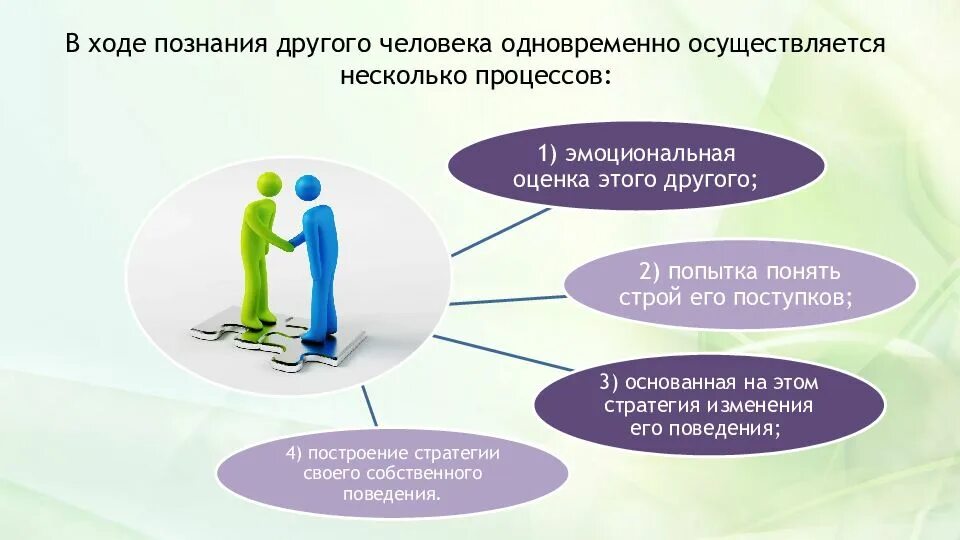 В ходе познания другого человека одновременно осуществляется несколько процессов:

1) эмоциональная оценка этого другого;

2) попытка понять строй его поступков;

3) основанная на этом стратегия изменения его поведения;

4) построение стратегии своего собственного поведения.